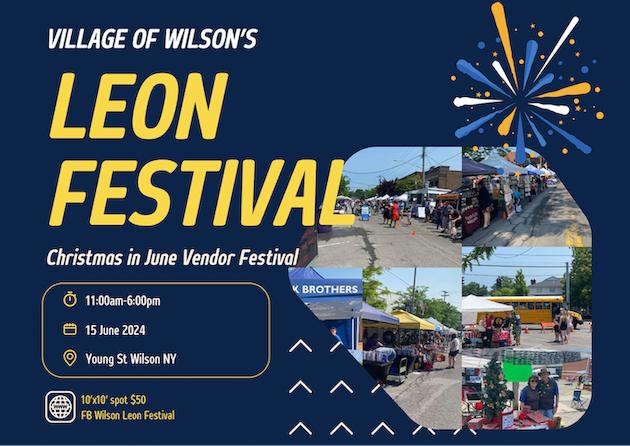 VILLAGE OF WILSON'S

LEON FESTIVAL

Christmas in June Vendor Festival

11:00am-6:00pm

15 June 2024

Young St Wilson NY

10'x10' spot $50
FB Wilson Leon Festival

K BROTHERS